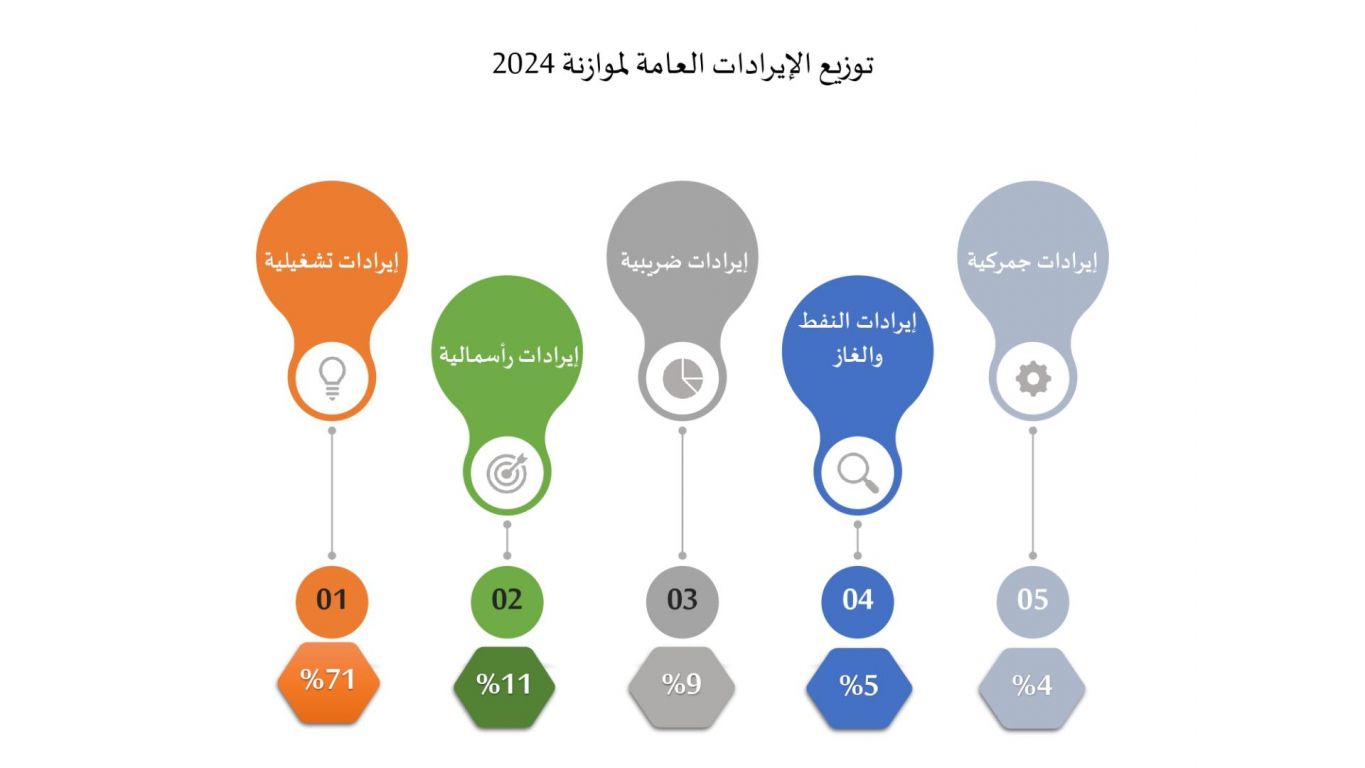 توزيع الإيرادات العامة لموازنة 2024

إيرادات تشغيلية

01

%71

إيرادات رأسمالية

02

%11

إيرادات ضريبية

03

%9

إيرادات النفط والغاز

04

%5

إيرادات جمركية

05

%4